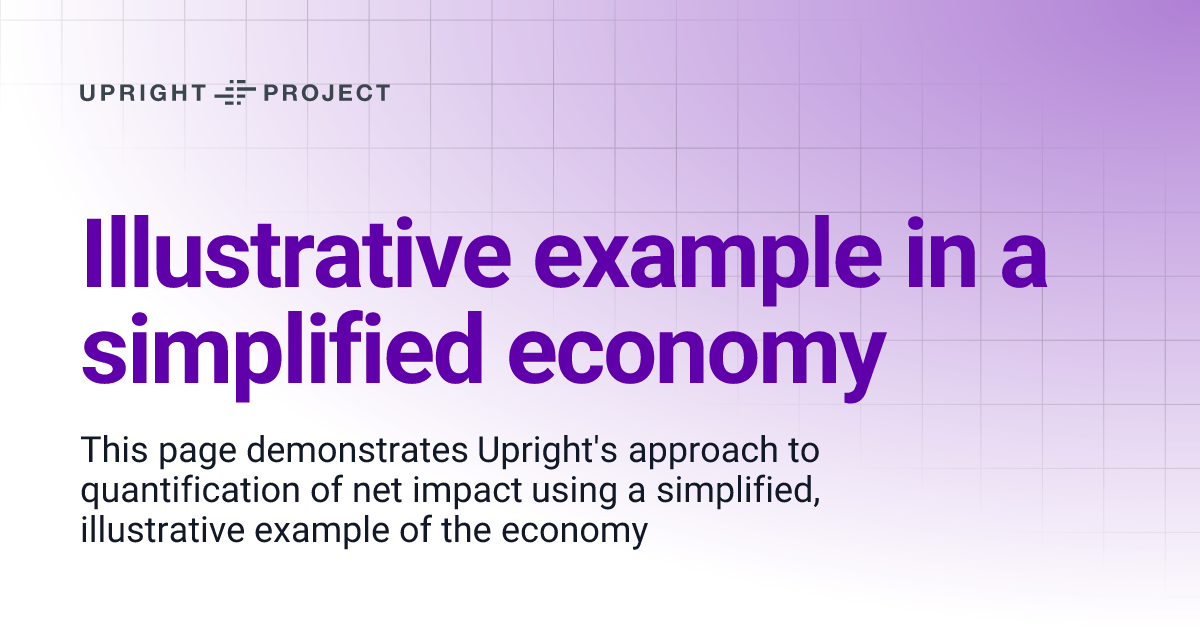 UPRIGHT PROJECT

Illustrative example in a simplified economy

This page demonstrates Upright's approach to quantification of net impact using a simplified, illustrative example of the economy